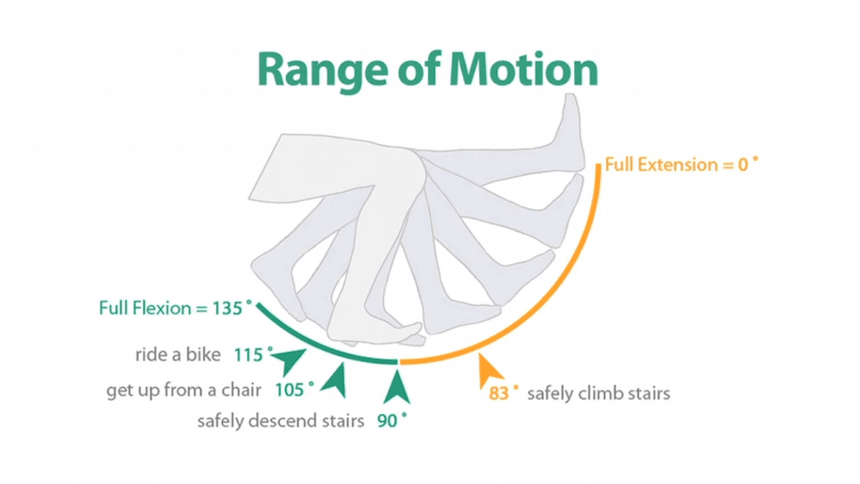 Range of Motion

Full Extension = 0 °

Full Flexion = 135 °

ride a bike 115 °

get up from a chair 105 °

safely descend stairs 90 °

83 ° safely climb stairs